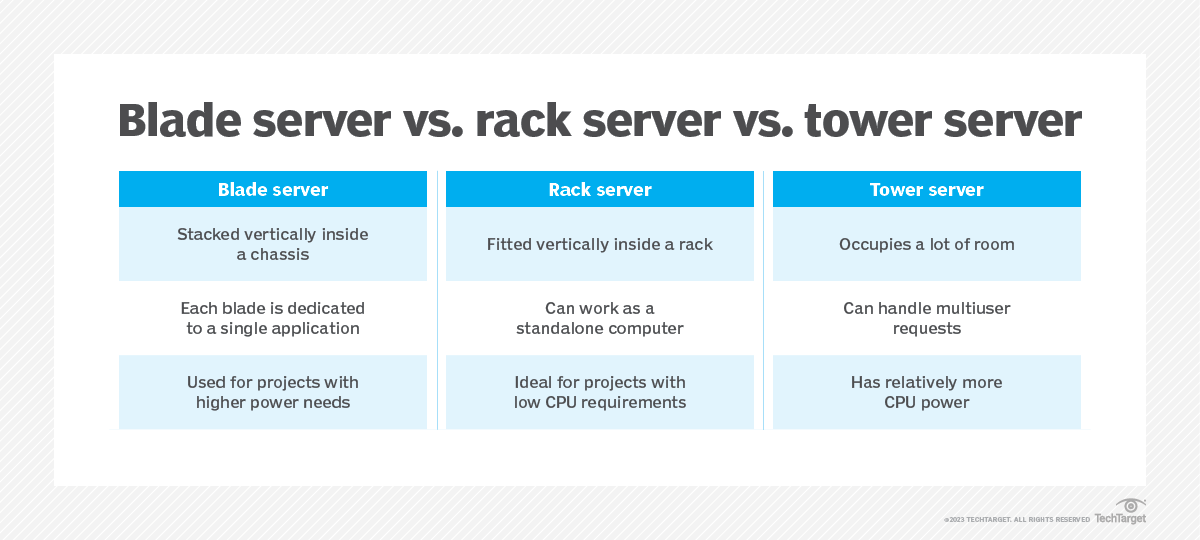 Blade server vs. rack server vs. tower server

| Blade server | Rack server | Tower server |
|---|---|---|
| Stacked vertically inside a chassis | Fitted vertically inside a rack | Occupies a lot of room |
| Each blade is dedicated to a single application | Can work as a standalone computer | Can handle multiuser requests |
| Used for projects with higher power needs | Ideal for projects with low CPU requirements | Has relatively more CPU power |

©2023 TECHTARGET. ALL RIGHTS RESERVED TechTarget